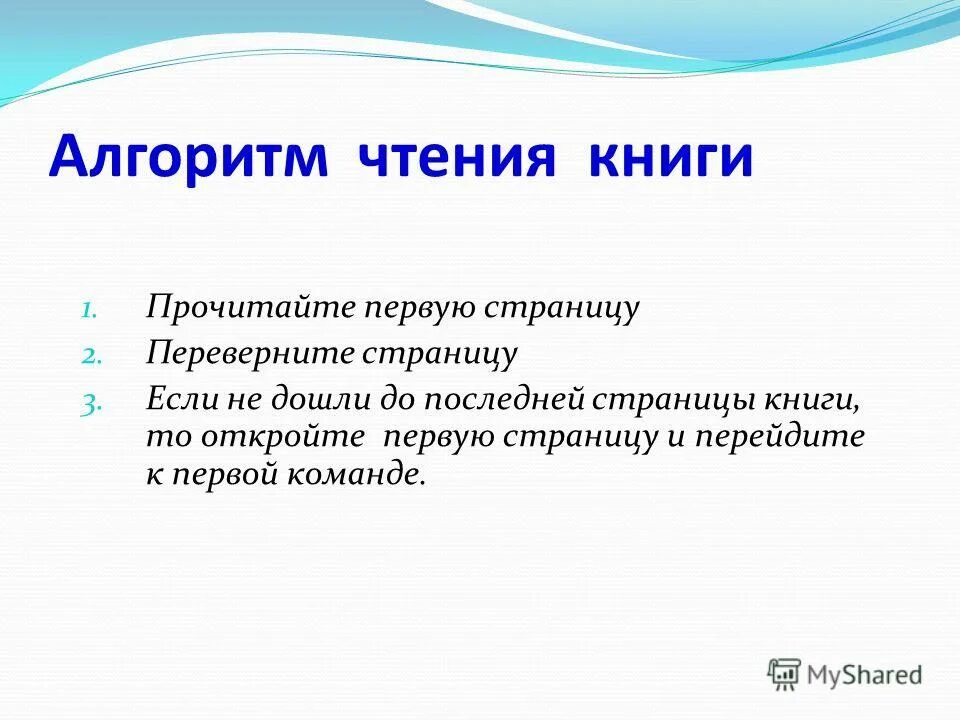 Алгоритм чтения книги

1. Прочитайте первую страницу
2. Переверните страницу
3. Если не дошли до последней страницы книги, то откройте первую страницу и перейдите к первой команде.

MyShared